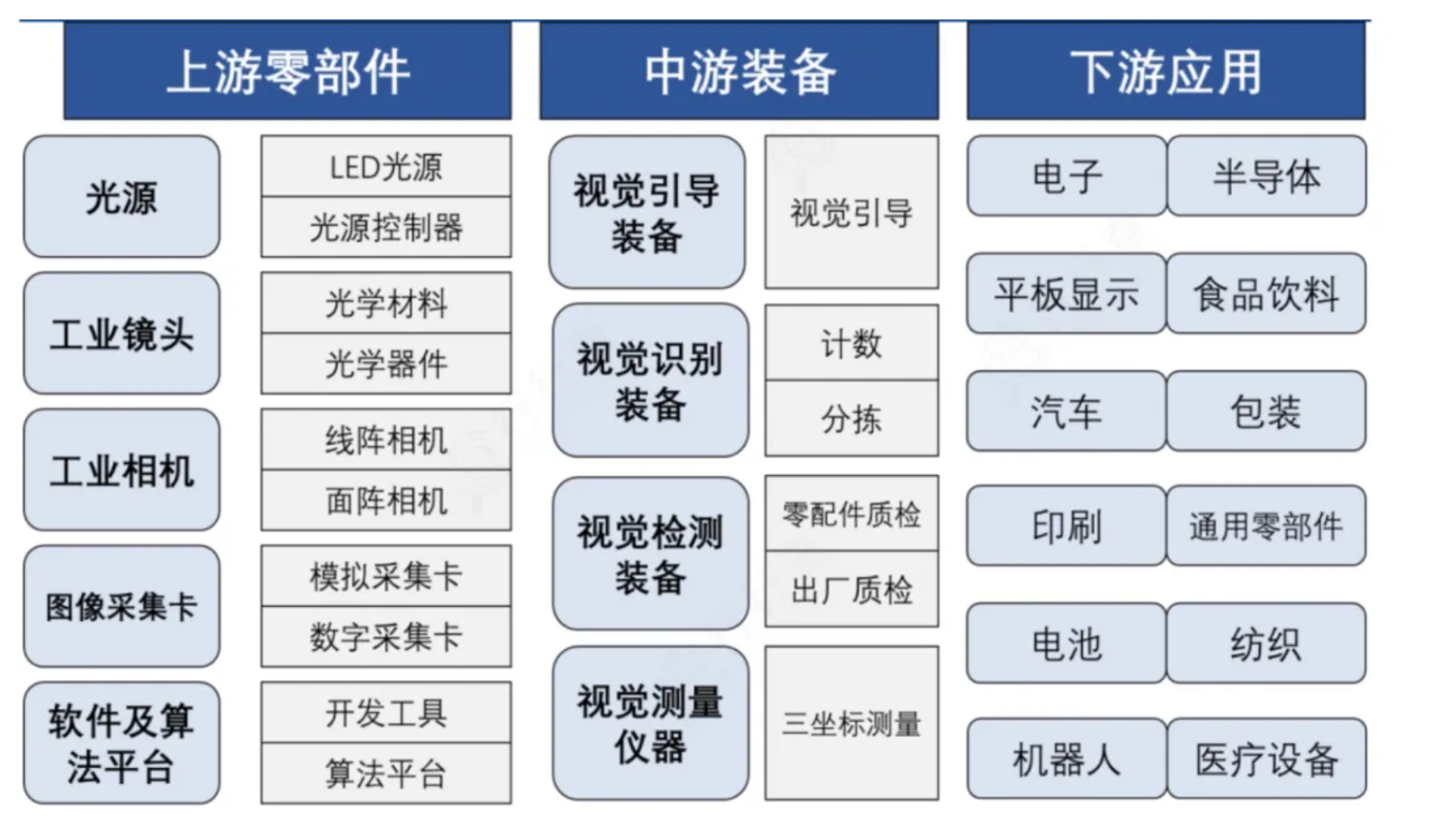 上游零部件

光源
LED光源
光源控制器

工业镜头
光学材料
光学器件

工业相机
线阵相机
面阵相机

图像采集卡
模拟采集卡
数字采集卡

软件及算法平台
开发工具
算法平台

中游装备

视觉引导装备
视觉引导

视觉识别装备
计数
分拣

视觉检测装备
零配件质检
出厂质检

视觉测量仪器
三坐标测量

下游应用

电子
半导体
平板显示
食品饮料
汽车
包装
印刷
通用零部件
电池
纺织
机器人
医疗设备